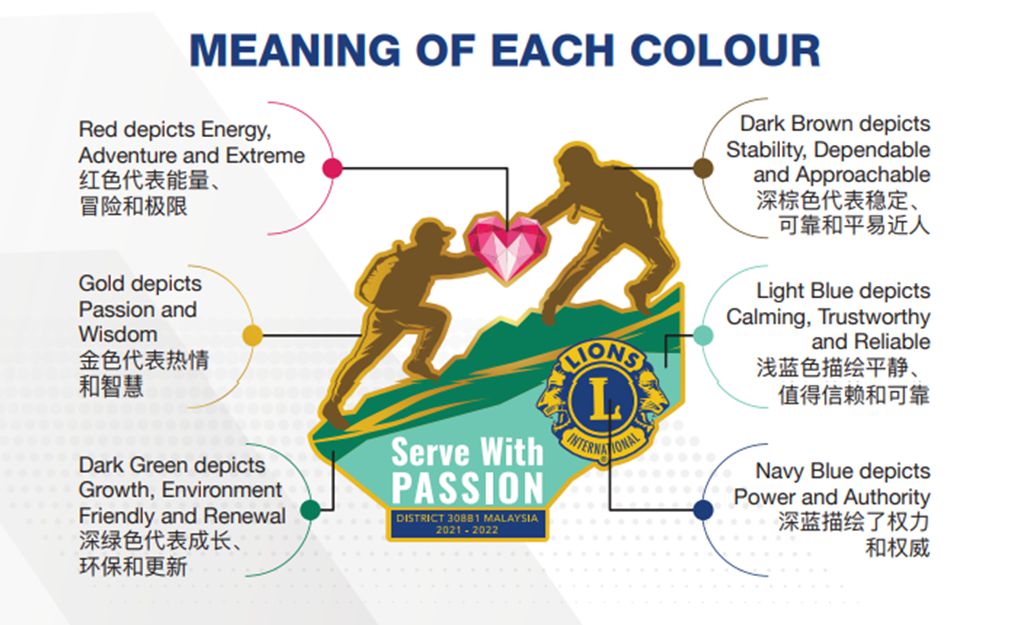 MEANING OF EACH COLOUR

Red depicts Energy, Adventure and Extreme
红色代表能量、冒险和极限

Gold depicts Passion and Wisdom
金色代表热情和智慧

Dark Green depicts Growth, Environment Friendly and Renewal
深绿色代表成长、环保和更新

Dark Brown depicts Stability, Dependable and Approachable
深棕色代表稳定、可靠和平易近人

Light Blue depicts Calming, Trustworthy and Reliable
浅蓝色描绘平静、值得信赖和可靠

Navy Blue depicts Power and Authority
深蓝描绘了权力和权威

LIONS
L
INTERNATIONAL

Serve With PASSION
DISTRICT 308B1 MALAYSIA
2021 - 2022